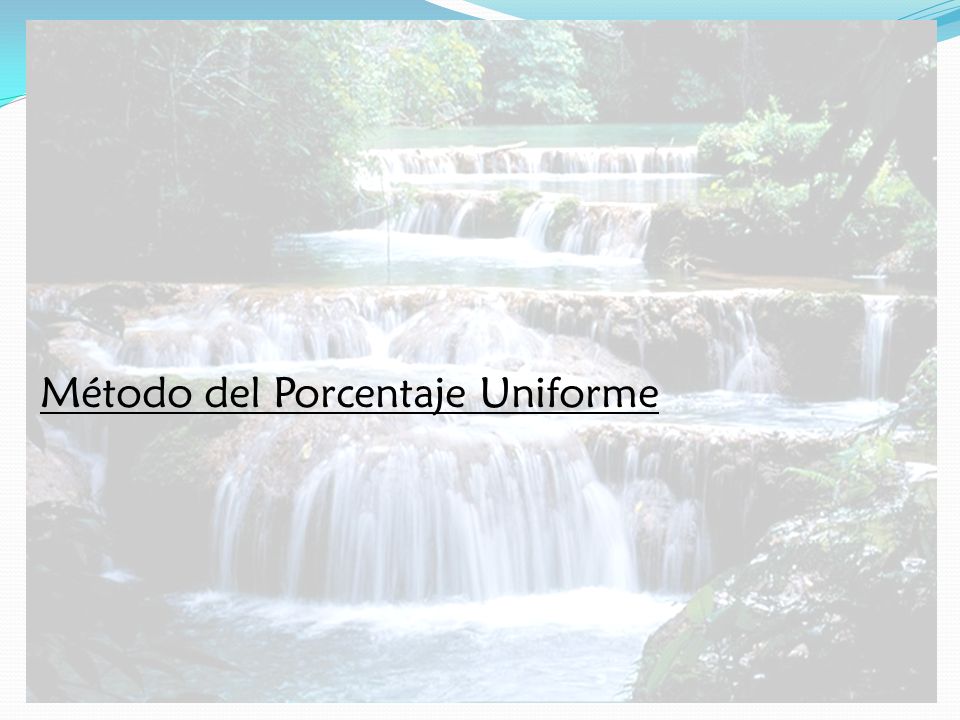 Método del Porcentaje Uniforme